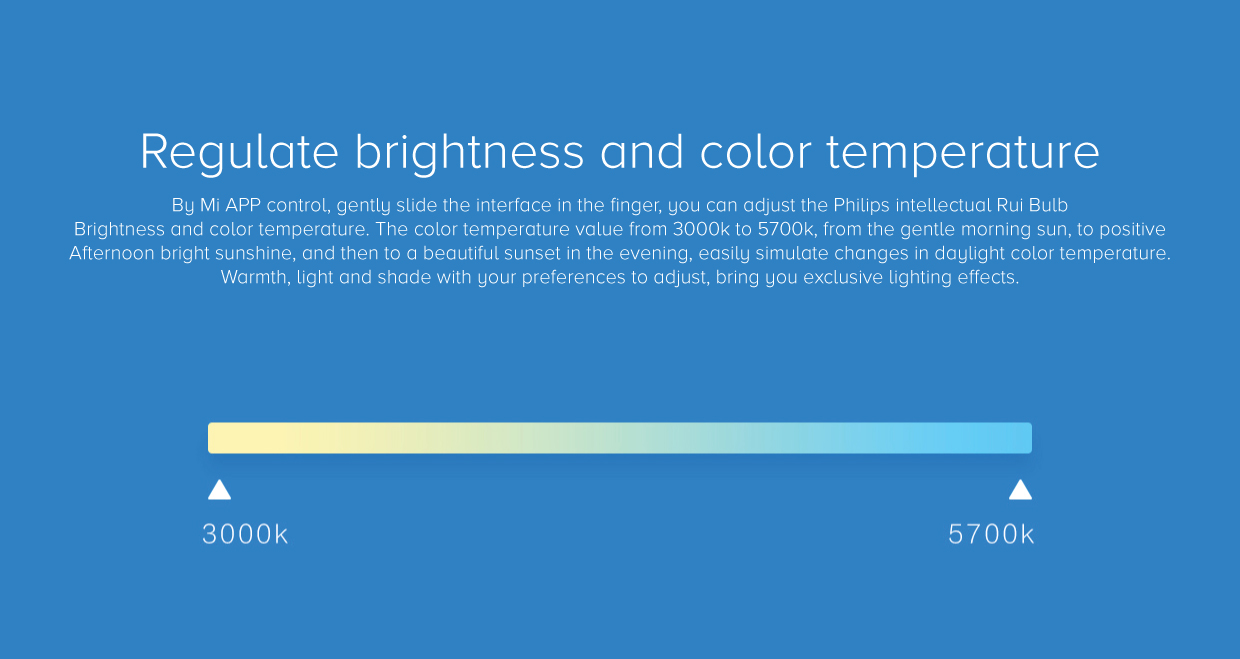 Regulate brightness and color temperature

By Mi APP control, gently slide the interface in the finger, you can adjust the Philips intellectual Rui Bulb Brightness and color temperature. The color temperature value from 3000k to 5700k, from the gentle morning sun, to positive Afternoon bright sunshine, and then to a beautiful sunset in the evening, easily simulate changes in daylight color temperature. Warmth, light and shade with your preferences to adjust, bring you exclusive lighting effects.

3000k

5700k